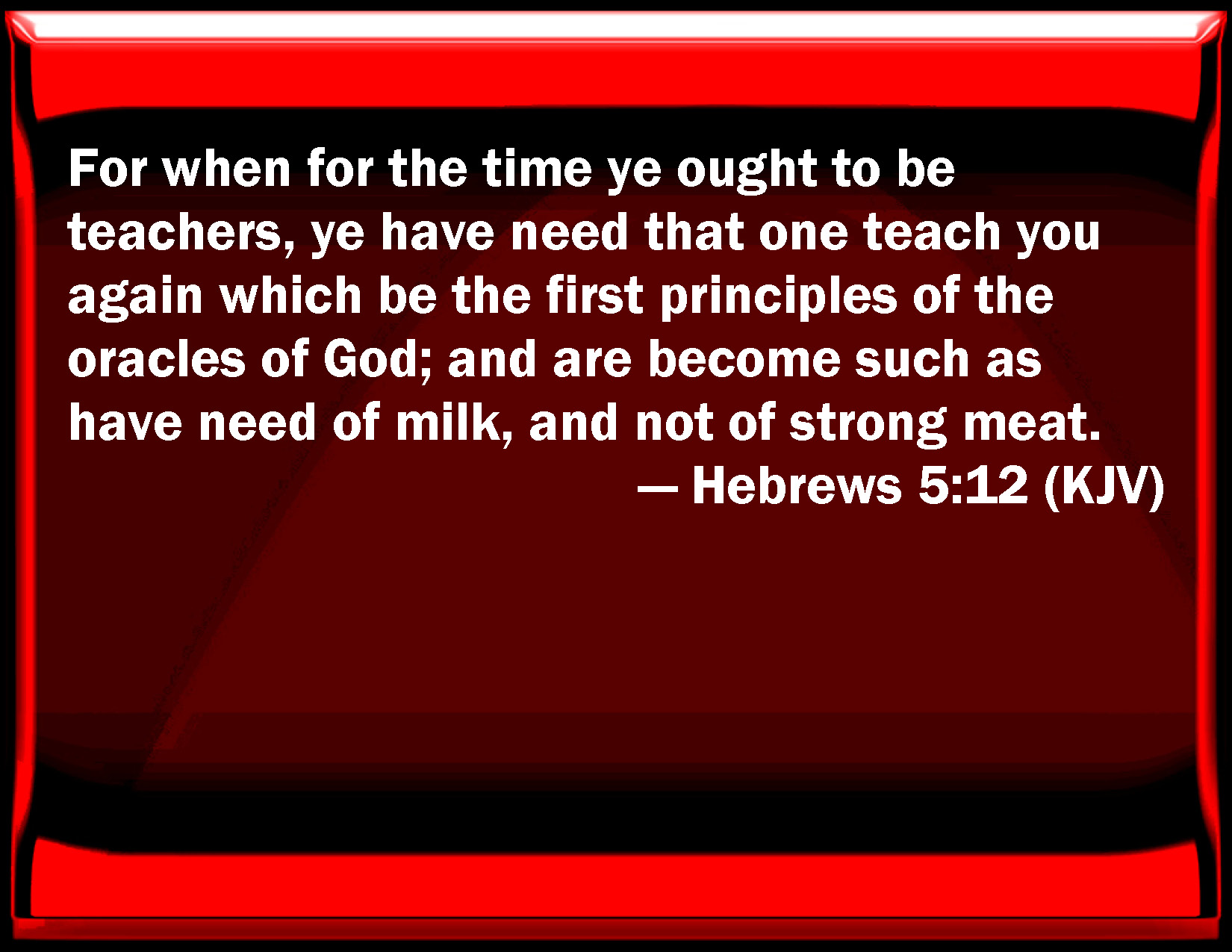 For when for the time ye ought to be teachers, ye have need that one teach you again which be the first principles of the oracles of God; and are become such as have need of milk, and not of strong meat.

— Hebrews 5:12 (KJV)